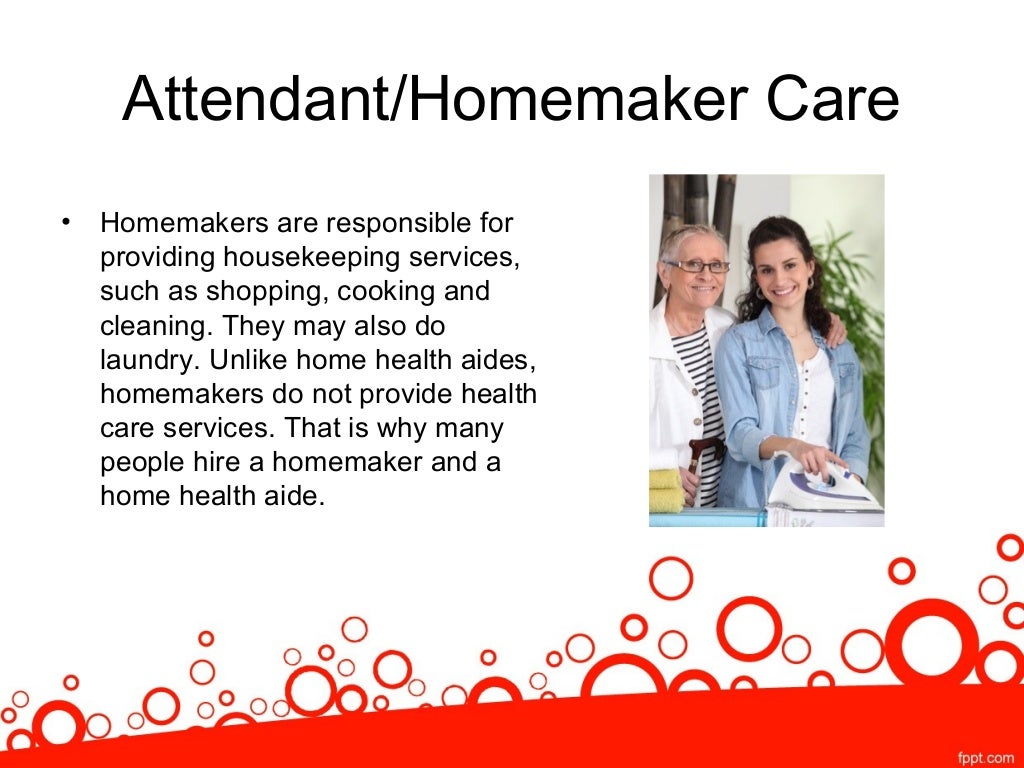 Attendant/Homemaker Care

• Homemakers are responsible for providing housekeeping services, such as shopping, cooking and cleaning. They may also do laundry. Unlike home health aides, homemakers do not provide health care services. That is why many people hire a homemaker and a home health aide.

fppt.com